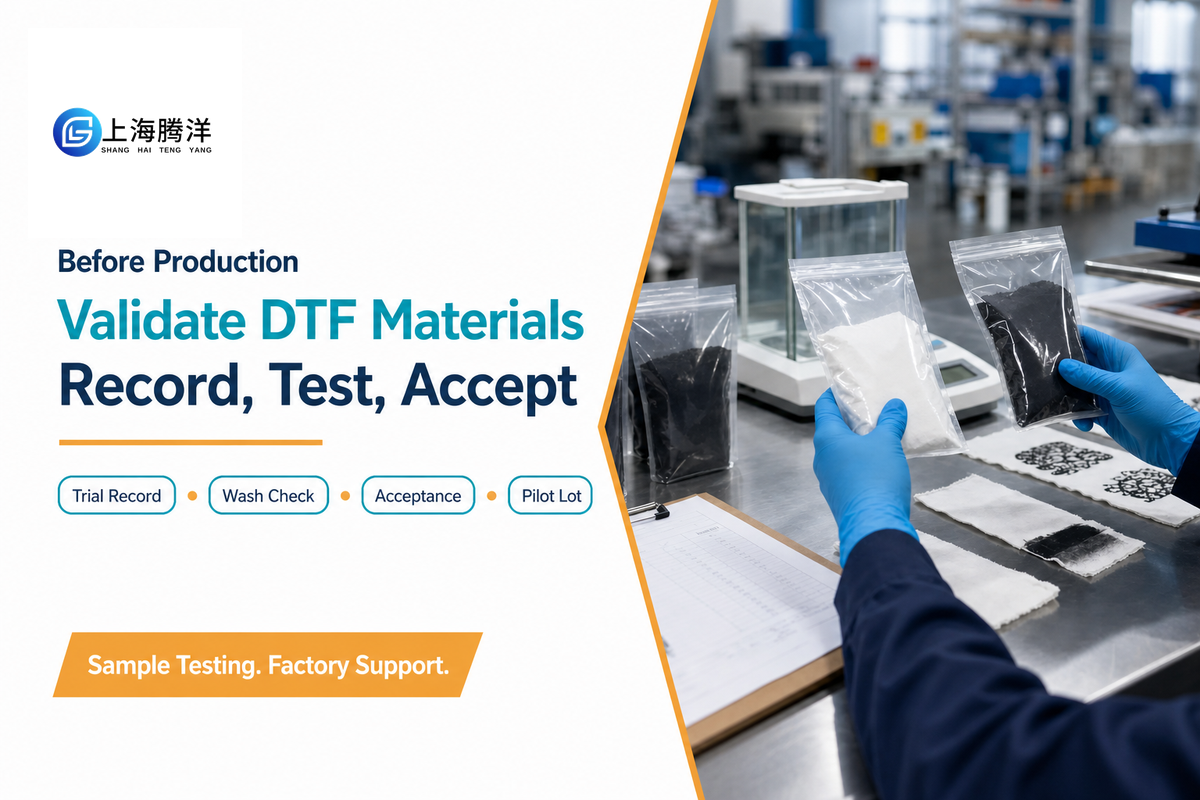 上海腾洋
SHANG HAI TENG YANG

Before Production
Validate DTF Materials
Record, Test, Accept

Trial Record • Wash Check • Acceptance • Pilot Lot

Sample Testing. Factory Support.